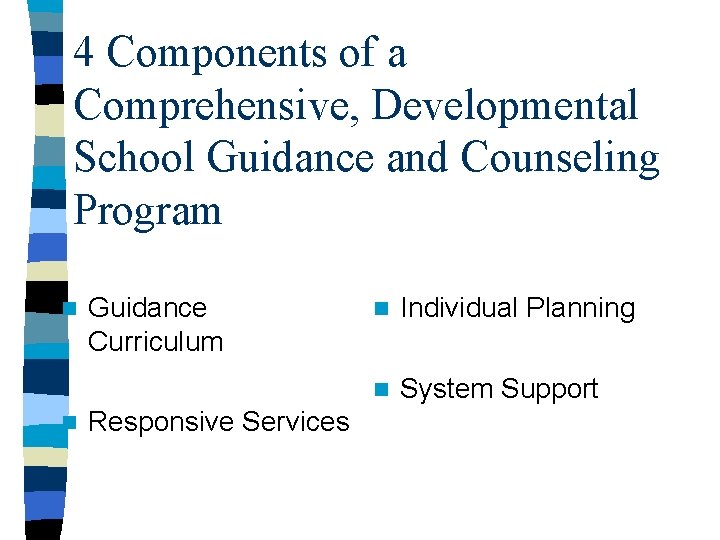 4 Components of a Comprehensive, Developmental School Guidance and Counseling Program

Guidance Curriculum

Responsive Services

Individual Planning

System Support